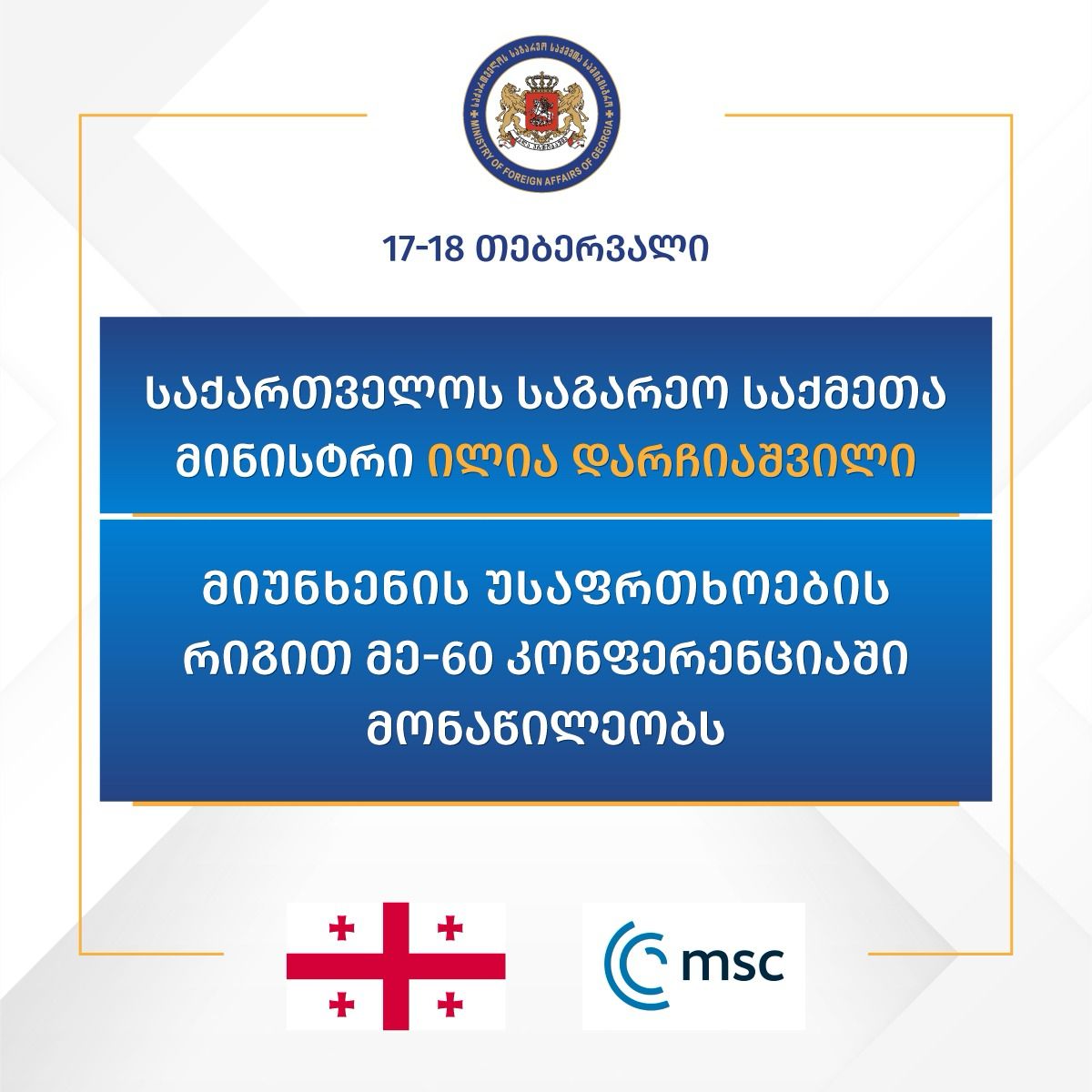 საქართველოს საგარეო საქმეთა სამინისტრო
MINISTRY OF FOREIGN AFFAIRS OF GEORGIA

17-18 თებერვალი

საქართველოს საგარეო საქმეთა მინისტრი ილია დარჩიაშვილი

მიუნხენის უსაფრთხოების რიგით მე-60 კონფერენციაში მონაწილეობს

msc